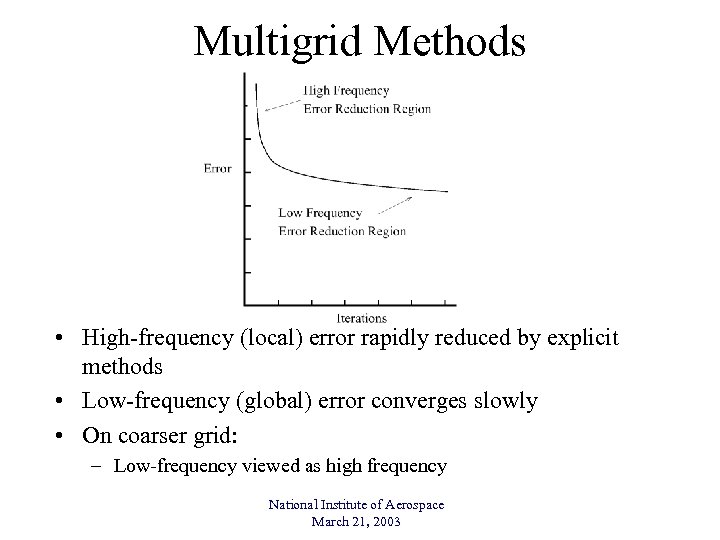 Multigrid Methods

High Frequency
Error Reduction Region

Error

Low Frequency
Error Reduction Region

Iterations

• High-frequency (local) error rapidly reduced by explicit methods
• Low-frequency (global) error converges slowly
• On coarser grid:
– Low-frequency viewed as high frequency

National Institute of Aerospace
March 21, 2003